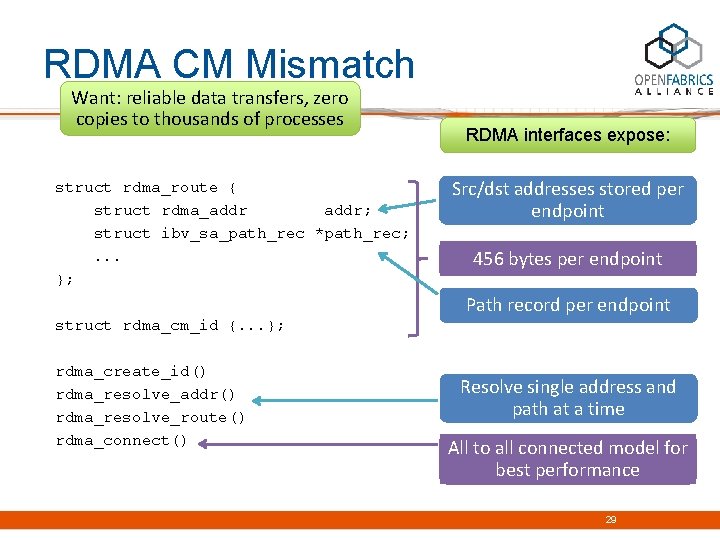 RDMA CM Mismatch

OPENFABRICS ALLIANCE

Want: reliable data transfers, zero copies to thousands of processes

RDMA interfaces expose:

struct rdma_route {
    struct rdma_addr        addr;
    struct ibv_sa_path_rec *path_rec;
    ...
};

struct rdma_cm_id {...};

rdma_create_id()
rdma_resolve_addr()
rdma_resolve_route()
rdma_connect()

Src/dst addresses stored per endpoint

456 bytes per endpoint

Path record per endpoint

Resolve single address and path at a time

All to all connected model for best performance

29